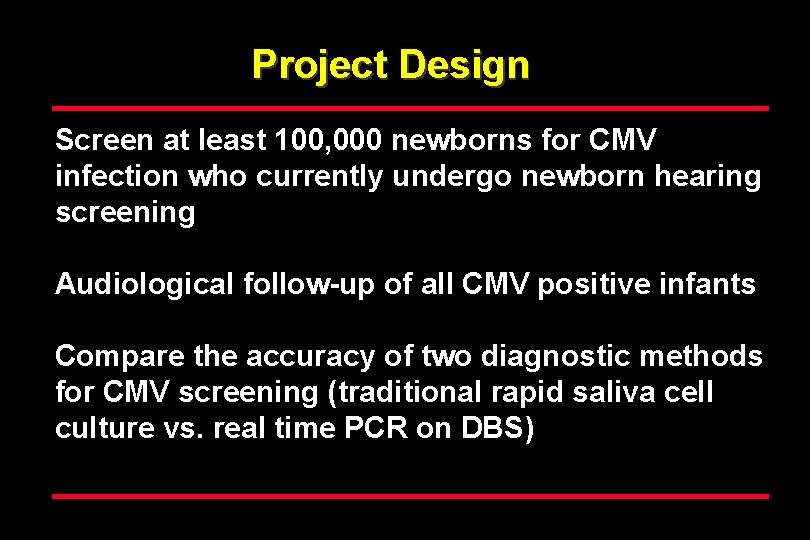 Project Design

Screen at least 100,000 newborns for CMV infection who currently undergo newborn hearing screening

Audiological follow-up of all CMV positive infants

Compare the accuracy of two diagnostic methods for CMV screening (traditional rapid saliva cell culture vs. real time PCR on DBS)